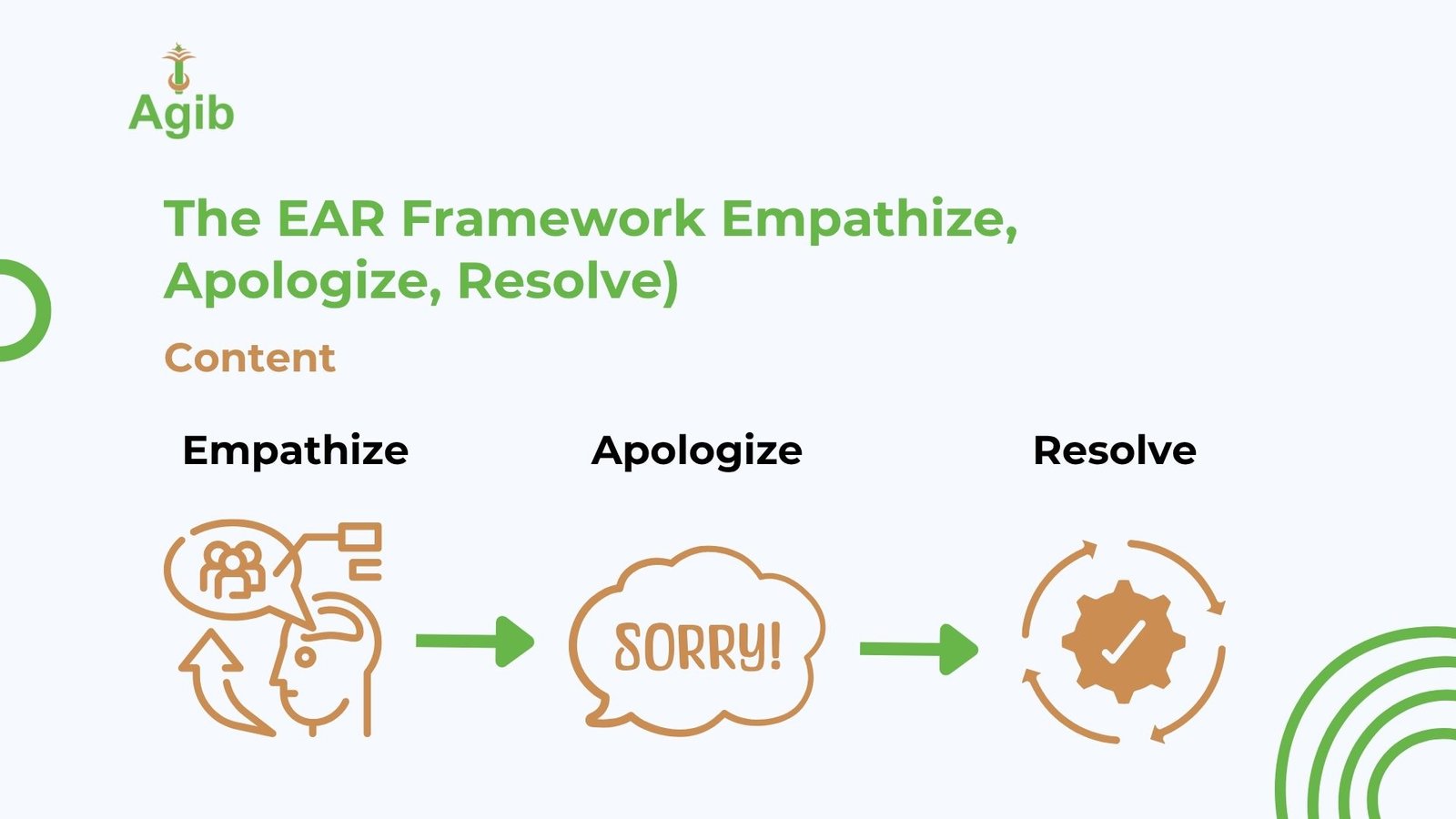 Agib

The EAR Framework Empathize, Apologize, Resolve)

Content

Empathize

Apologize

Resolve

SORRY!